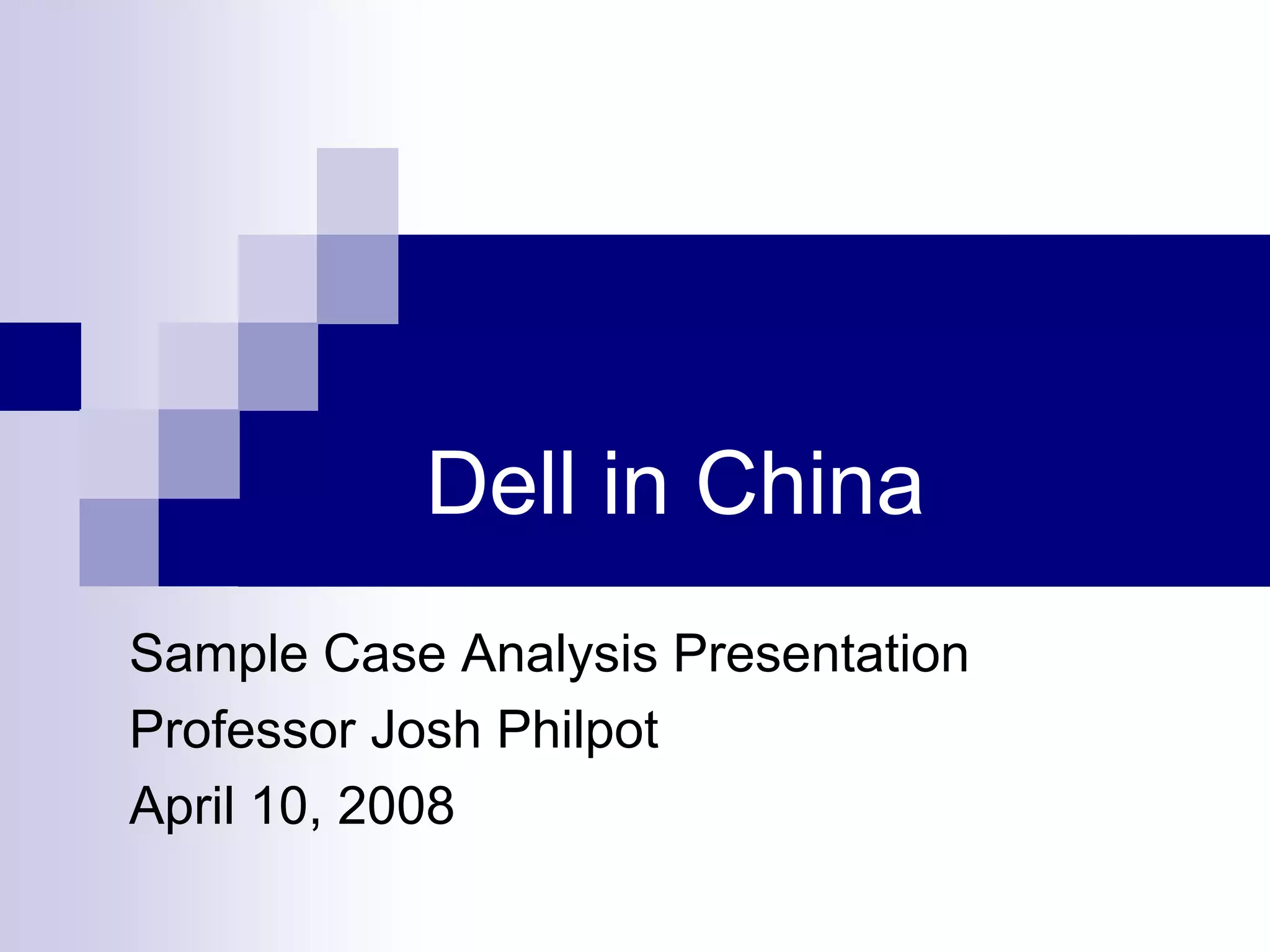 Dell in China

Sample Case Analysis Presentation
Professor Josh Philpot
April 10, 2008